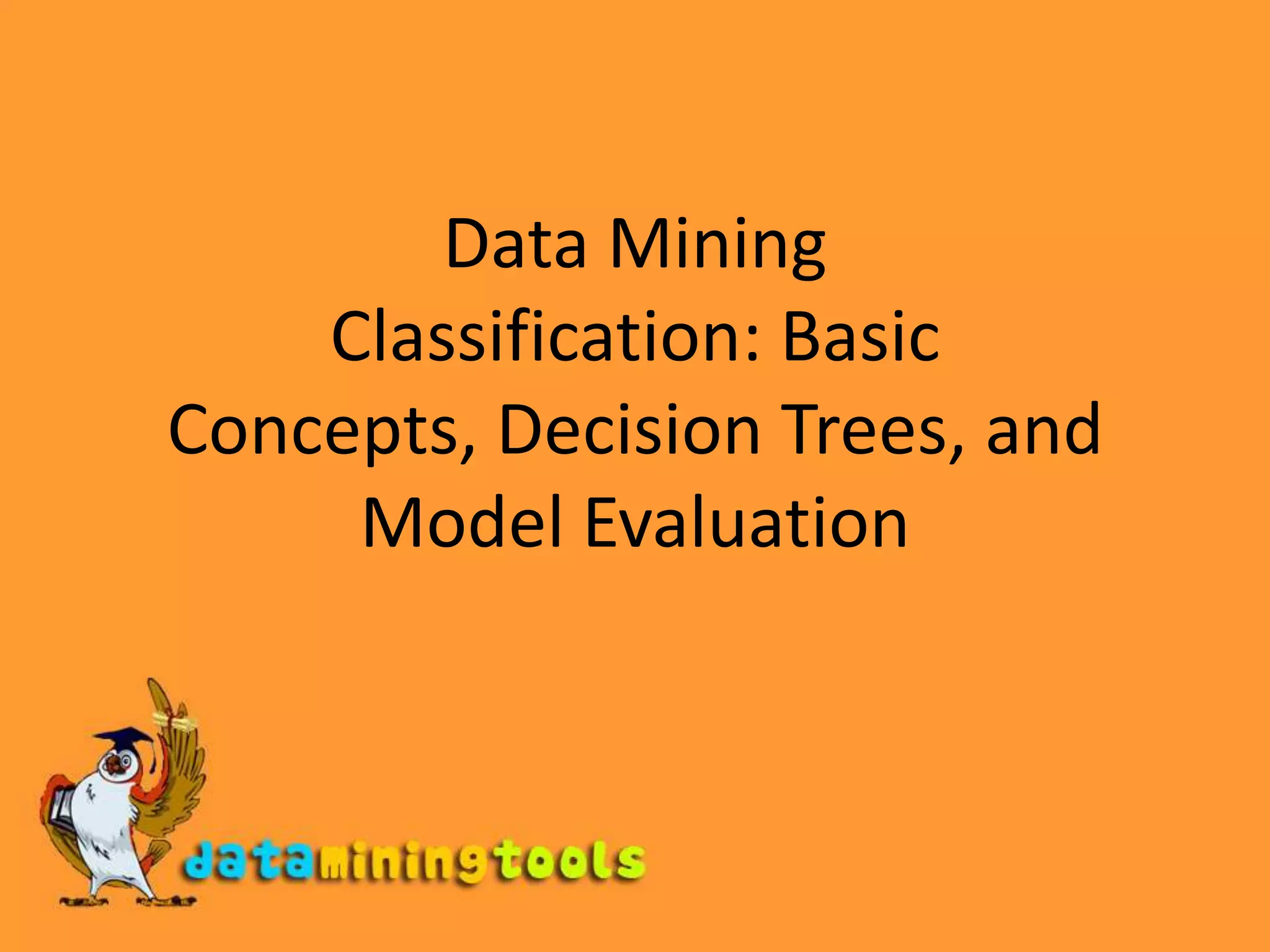 Data Mining
Classification: Basic Concepts, Decision Trees, and Model Evaluation

dataminingtools